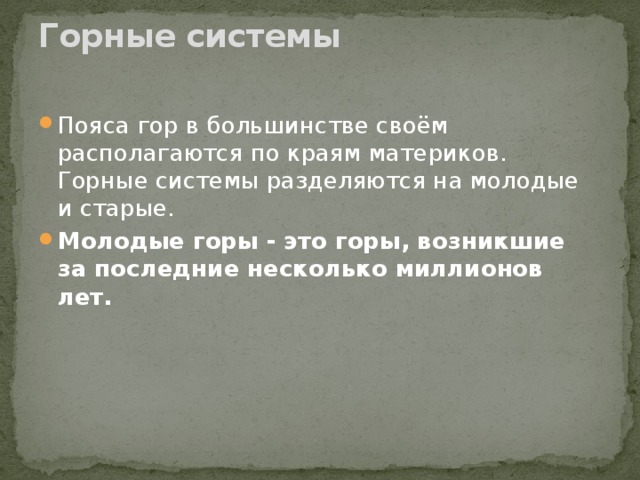 Горные системы

Пояса гор в большинстве своём располагаются по краям материков. Горные системы разделяются на молодые и старые.

Молодые горы - это горы, возникшие за последние несколько миллионов лет.